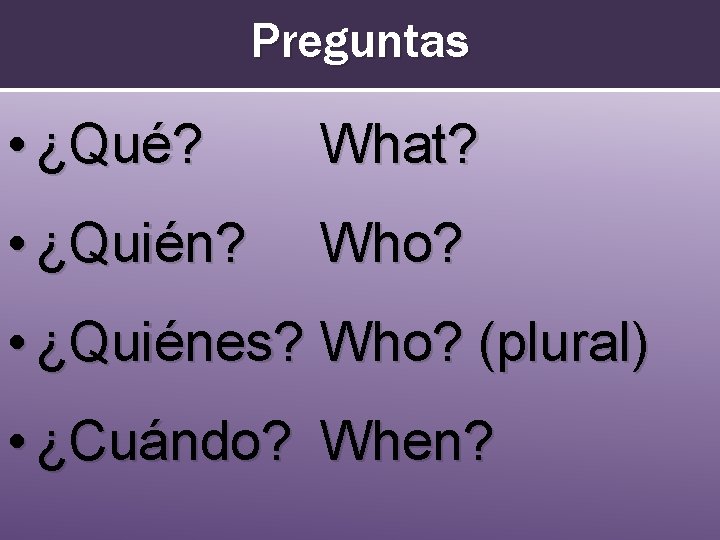 Preguntas

• ¿Qué? What?
• ¿Quién? Who?
• ¿Quiénes? Who? (plural)
• ¿Cuándo? When?